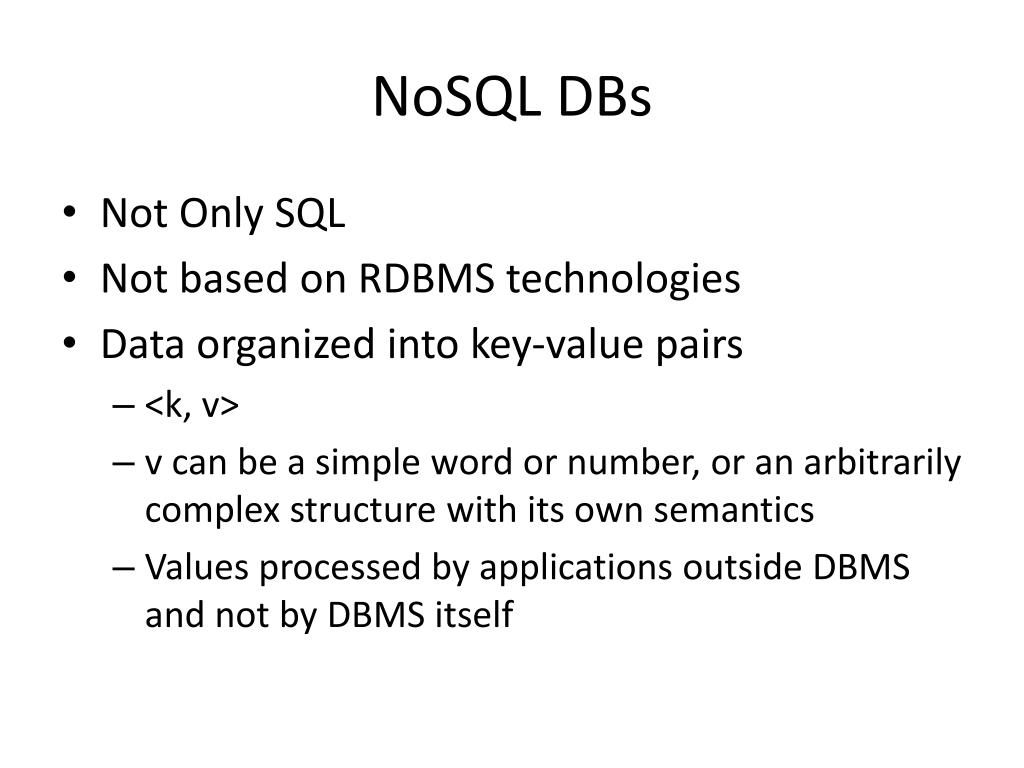 NoSQL DBs

• Not Only SQL
• Not based on RDBMS technologies
• Data organized into key-value pairs
– <k, v>
– v can be a simple word or number, or an arbitrarily complex structure with its own semantics
– Values processed by applications outside DBMS and not by DBMS itself